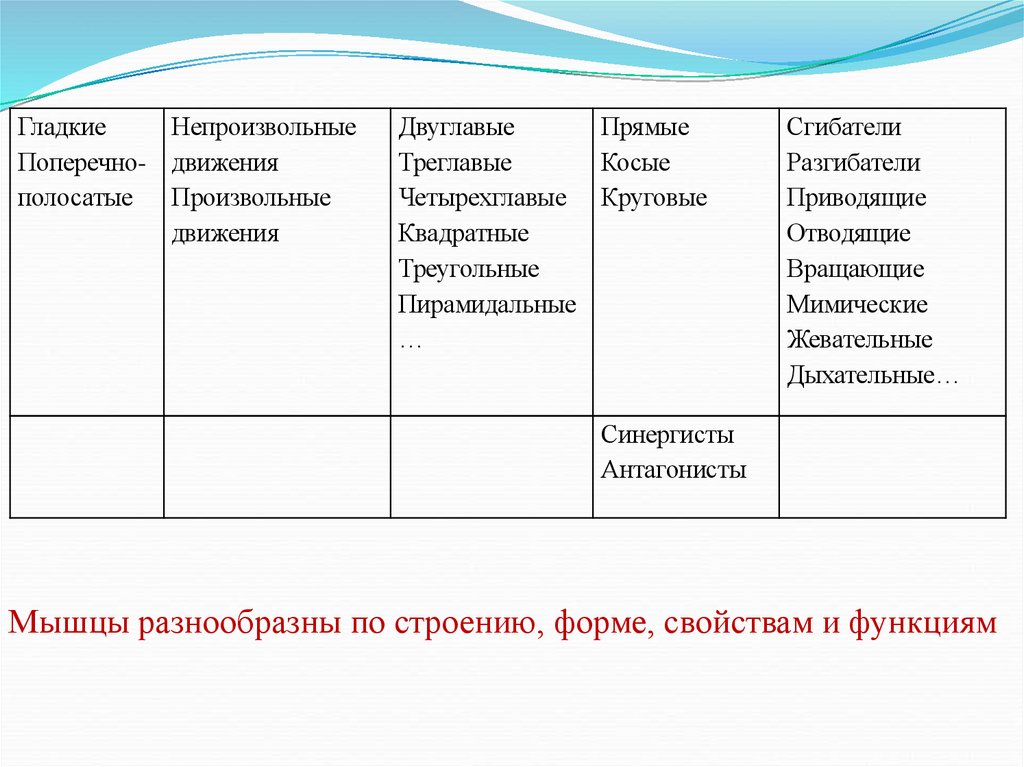 | Гладкие Поперечно-полосатые | Непроизвольные движения Произвольные движения | Двуглавые Треглавые Четырехглавые Квадратные Треугольные Пирамидальные … | Прямые Косые Круговые | Сгибатели Разгибатели Приводящие Отводящие Вращающие Мимические Жевательные Дыхательные… |
|---|---|---|---|---|
| | | | Синергисты Антагонисты | |

Мышцы разнообразны по строению, форме, свойствам и функциям